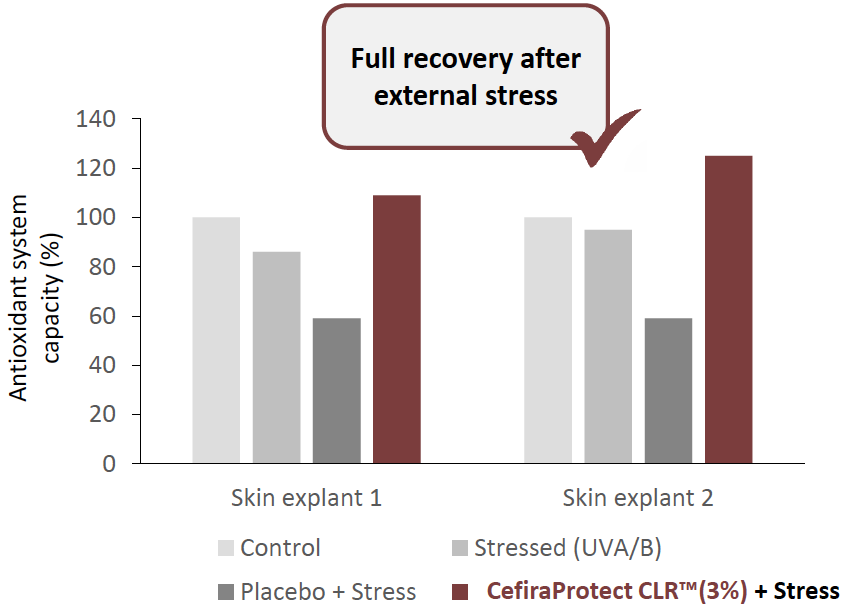 Full recovery after external stress

Antioxidant system capacity (%)

140
120
100
80
60
40
20
0

Skin explant 1
Skin explant 2

Control
Stressed (UVA/B)
Placebo + Stress
CefiraProtect CLR™(3%) + Stress